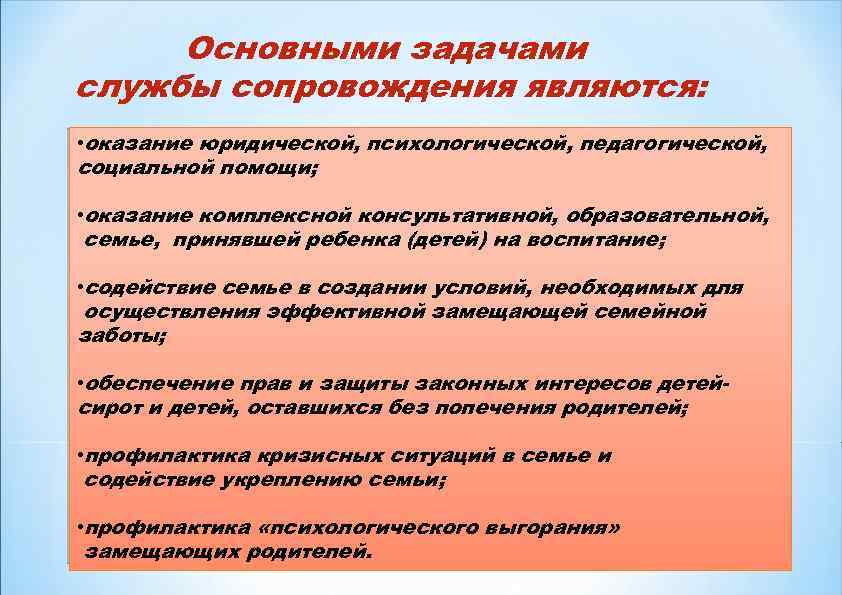 Основными задачами службы сопровождения являются:

•оказание юридической, психологической, педагогической, социальной помощи;

•оказание комплексной консультативной, образовательной, семье, принявшей ребенка (детей) на воспитание;

•содействие семье в создании условий, необходимых для осуществления эффективной замещающей семейной заботы;

•обеспечение прав и защиты законных интересов детей-сирот и детей, оставшихся без попечения родителей;

•профилактика кризисных ситуаций в семье и содействие укреплению семьи;

•профилактика «психологического выгорания» замещающих родителей.